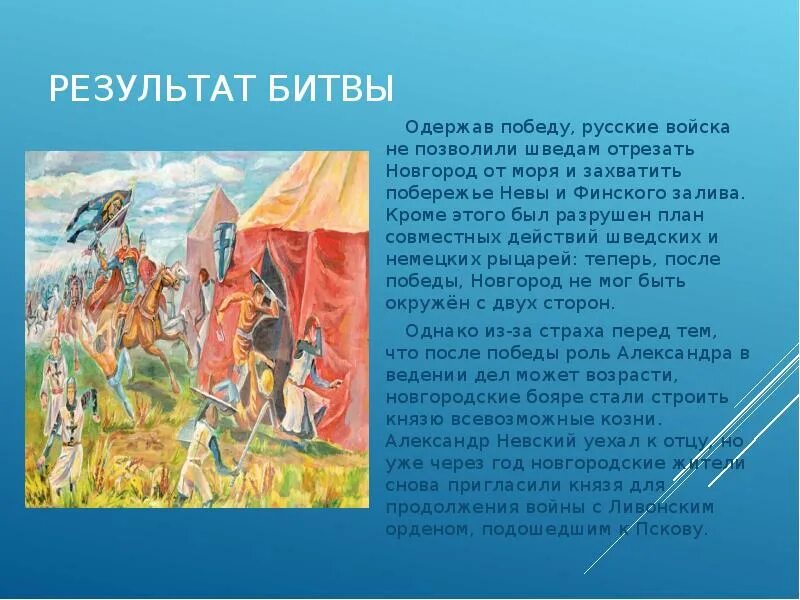 РЕЗУЛЬТАТ БИТВЫ

Одержав победу, русские войска не позволили шведам отрезать Новгород от моря и захватить побережье Невы и Финского залива. Кроме этого был разрушен план совместных действий шведских и немецких рыцарей: теперь, после победы, Новгород не мог быть окружён с двух сторон.

Однако из-за страха перед тем, что после победы роль Александра в ведении дел может возрасти, новгородские бояре стали строить князю всевозможные козни. Александр Невский уехал к отцу, но уже через год новгородские жители снова пригласили князя для продолжения войны с Ливонским орденом, подошедшим к Пскову.